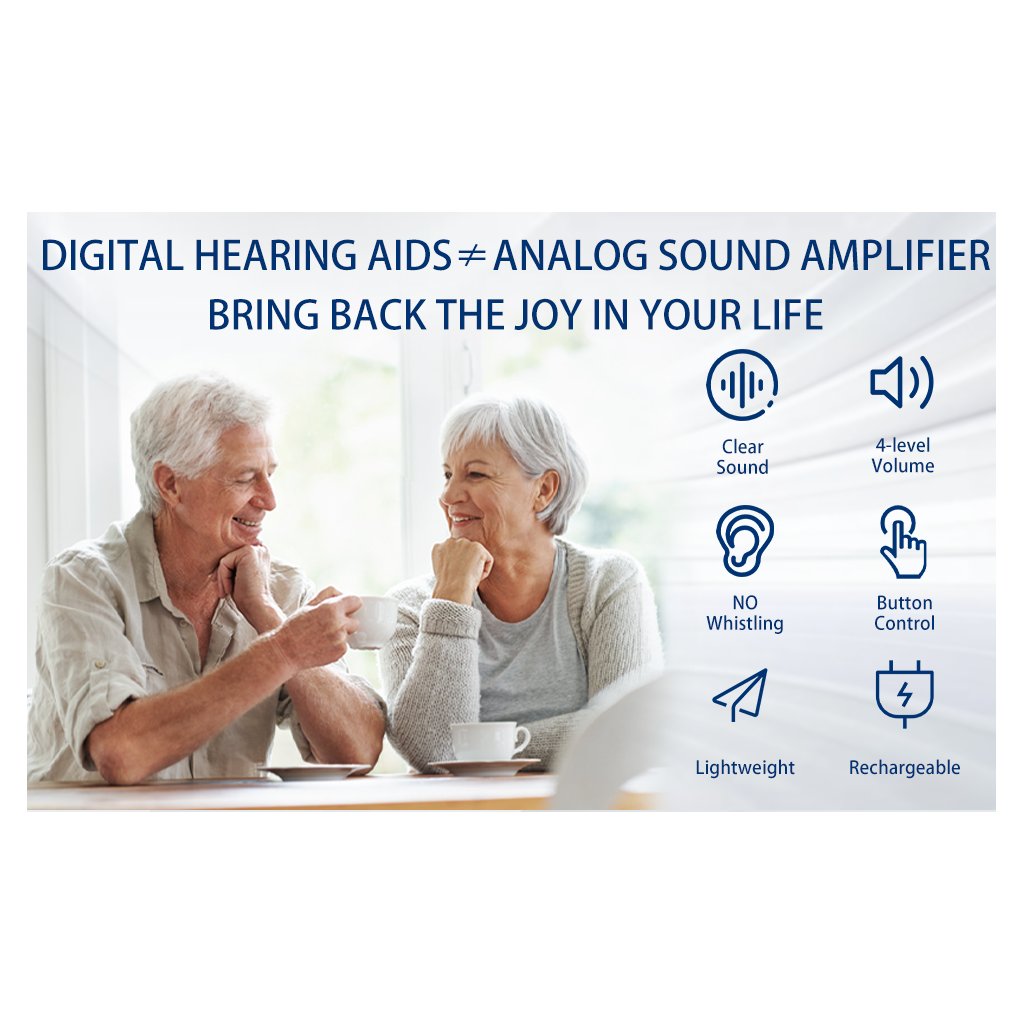 DIGITAL HEARING AIDS $\neq$ ANALOG SOUND AMPLIFIER
BRING BACK THE JOY IN YOUR LIFE

Clear Sound

4-level Volume

NO Whistling

Button Control

Lightweight

Rechargeable